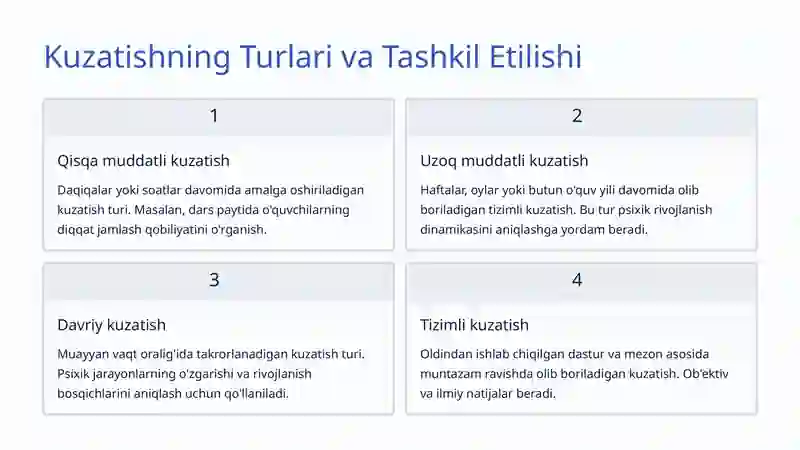 Kuzatishning Turlari va Tashkil Etilishi

1

Qisqa muddatli kuzatish

Daqiqalar yoki soatlar davomida amalga oshiriladigan kuzatish turi. Masalan, dars paytida o'quvchilarning diqqat jamlash qobiliyatini o'rganish.

2

Uzoq muddatli kuzatish

Haftalar, oylar yoki butun o'quv yili davomida olib boriladigan tizimli kuzatish. Bu tur psixik rivojlanish dinamikasini aniqlashga yordam beradi.

3

Davriy kuzatish

Muayyan vaqt oralig'ida takrorlanadigan kuzatish turi. Psixik jarayonlarning o'zgarishi va rivojlanish bosqichlarini aniqlash uchun qo'llaniladi.

4

Tizimli kuzatish

Oldindan ishlab chiqilgan dastur va mezon asosida muntazam ravishda olib boriladigan kuzatish. Ob'ektiv va ilmiy natijalar beradi.